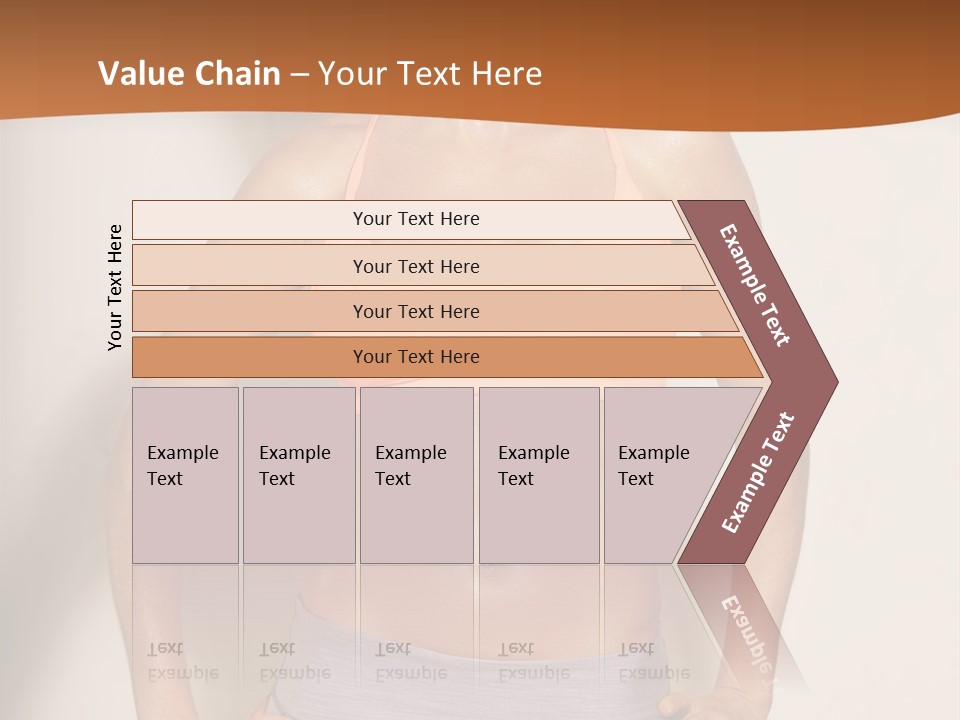 Value Chain – Your Text Here

Your Text Here

Your Text Here

Your Text Here

Your Text Here

Your Text Here

Example Text

Example Text

Example Text

Example Text

Example Text

Example Text

Example Text